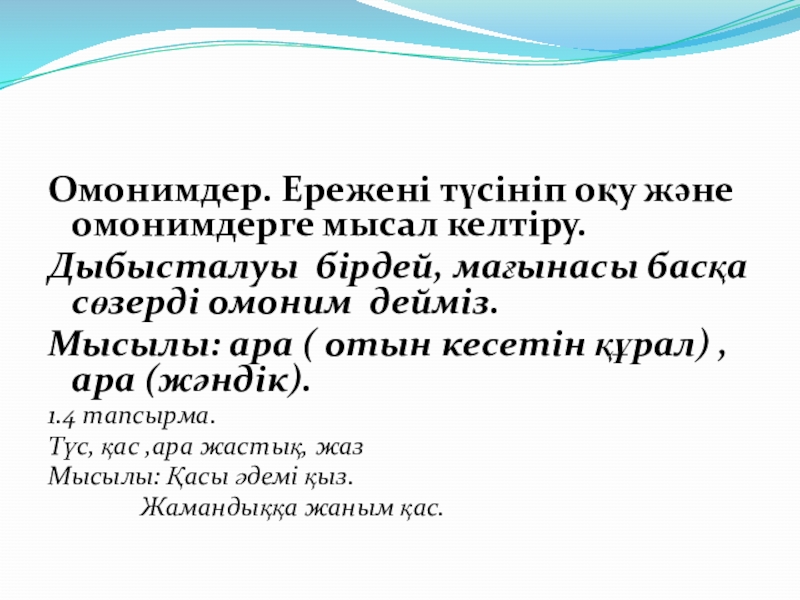 Омонимдер. Ережені түсініп оқу және омонимдерге мысал келтіру.

Дыбысталуы бірдей, мағынасы басқа сөзерді омоним дейміз.

Мысылы: ара ( отын кесетін құрал) , ара (жәндік).

1.4 тапсырма.

Түс, қас ,ара жастық, жаз

Мысылы: Қасы әдемі қыз.

Жамандыққа жаным қас.